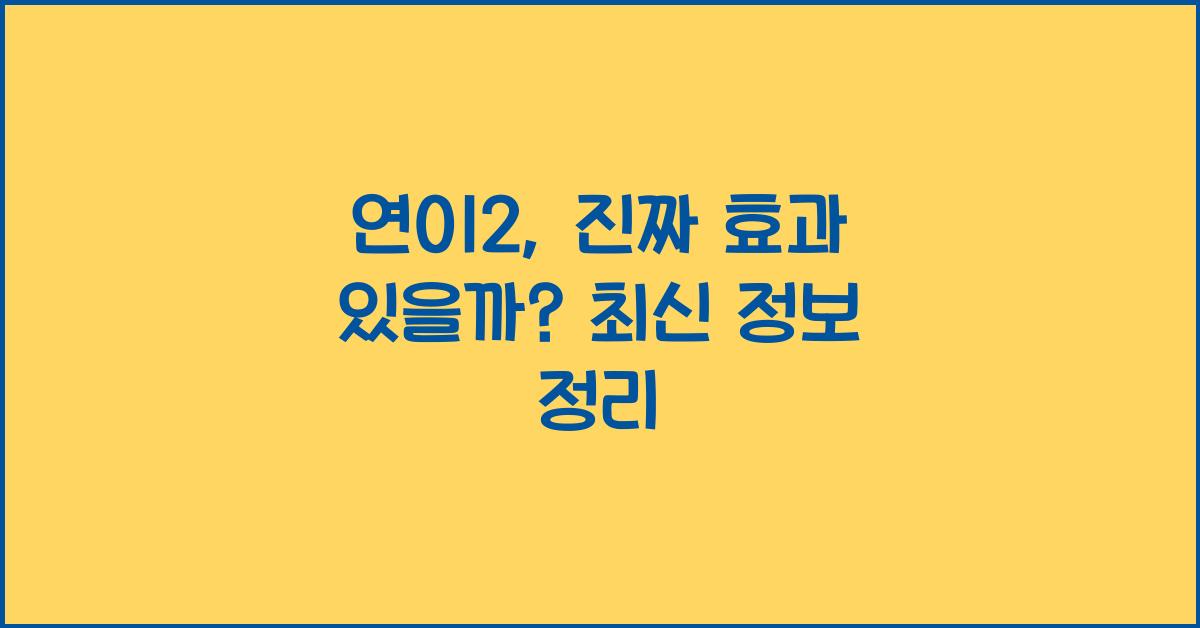 연이2, 진짜 효과 있을까? 최신 정보 정리